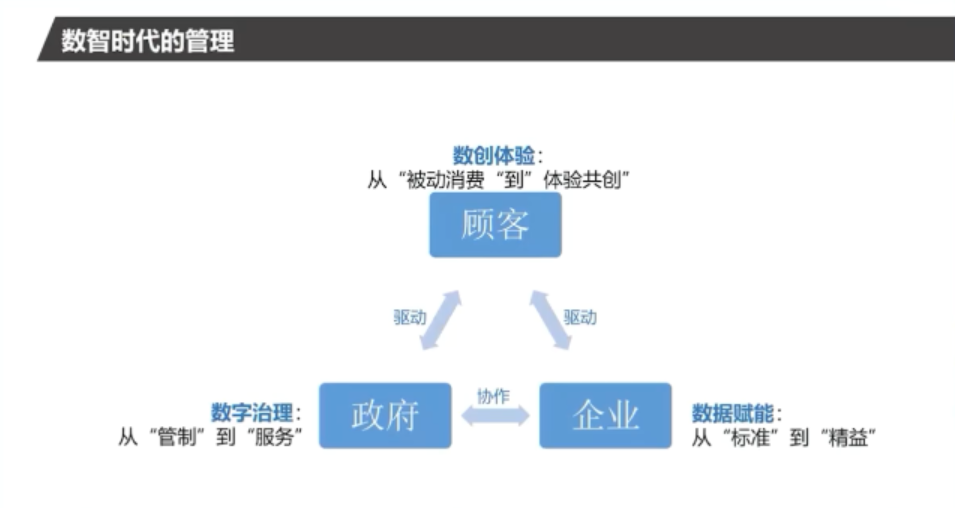 数智时代的管理

数创体验：
从“被动消费“到”体验共创”

顾客

驱动

驱动

数字治理：
从“管制”到“服务”

政府

协作

企业

数据赋能：
从“标准”到“精益”